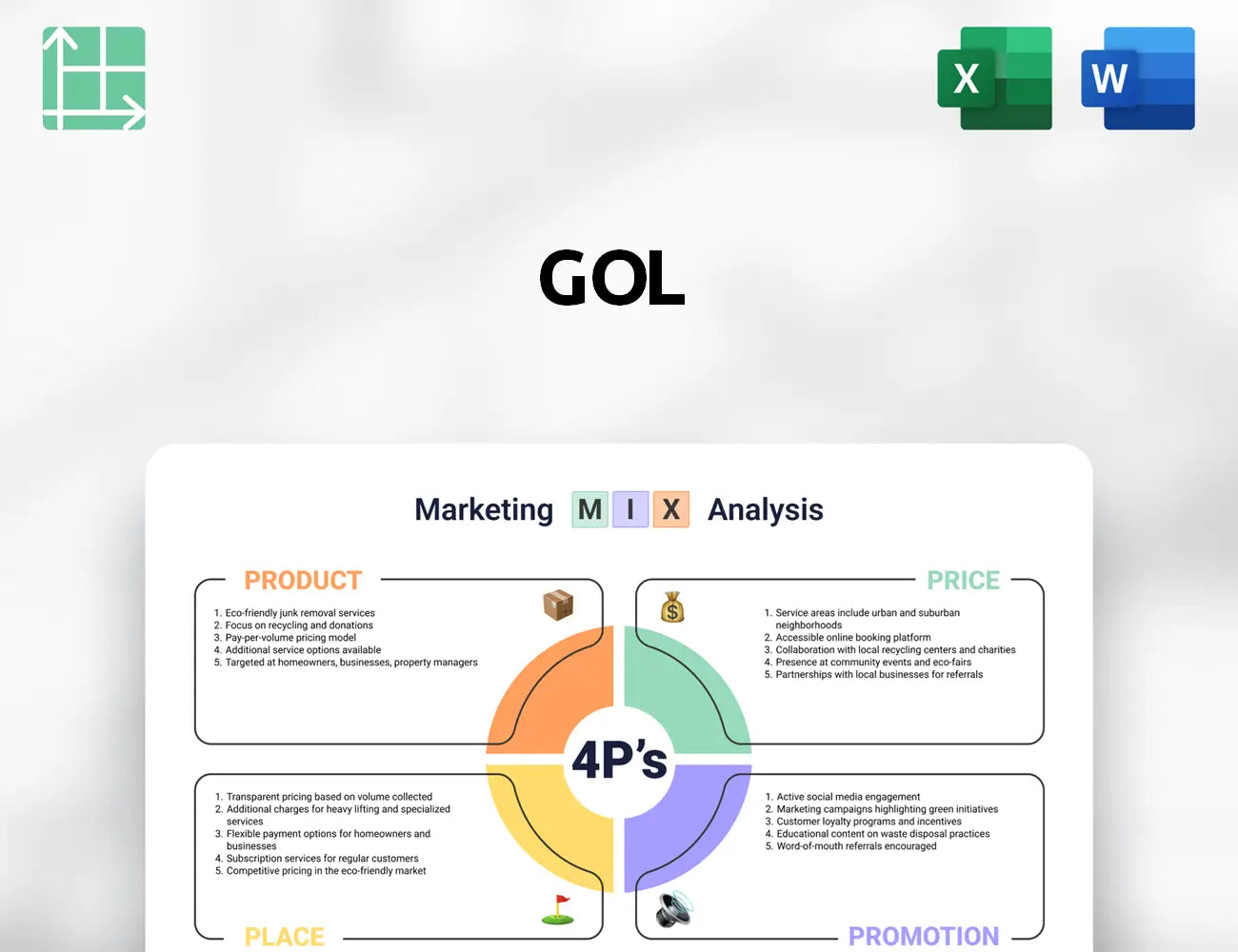 X

W

GOL

Marketing M I X Analysis

PRODUCT

1. Eco-friendly junk removal services
2. Focus on recycling and donations
3. Pay-per-volume pricing model
4. Additional service options available
5. Targeted at homeowners, businesses, property managers

PRICE

1. Service areas include urban and suburban neighborhoods
2. Accessible online booking platform
3. Collaboration with local recycling centers and charities
4. Presence at community events and eco-fairs
5. Partnerships with local businesses for referrals

4P's

1. Transparent pricing based on volume collected
2. Additional charges for heavy lifting and specialized services
3. Flexible payment options for homeowners and businesses
4. Subscription services for regular customers
5. Competitive pricing in the eco-friendly market

PLACE

1. Active social media engagement
2. Marketing campaigns highlighting green initiatives
3. Customer loyalty programs and incentives
4. Educational content on waste disposal practices
5. Word-of-mouth referrals encouraged

PROMOTION